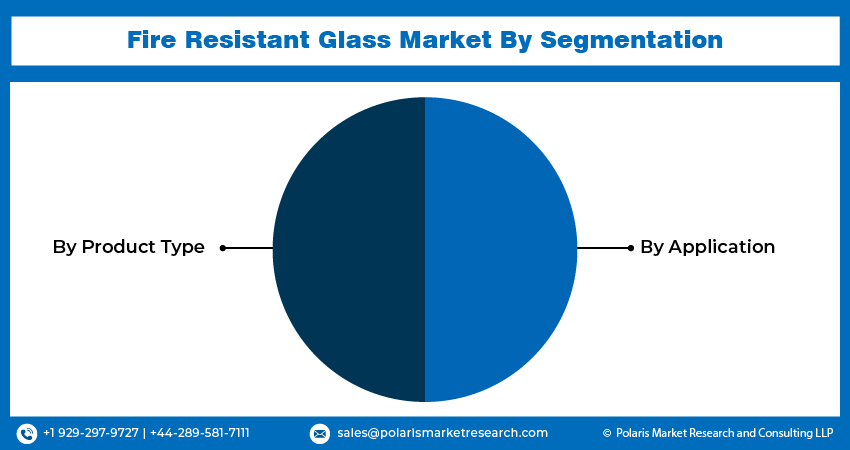 Fire Resistant Glass Market By Segmentation

By Product Type

By Application

+1 929-297-9727 | +44-289-581-7111

sales@polarismarketresearch.com

© Polaris Market Research and Consulting LLP